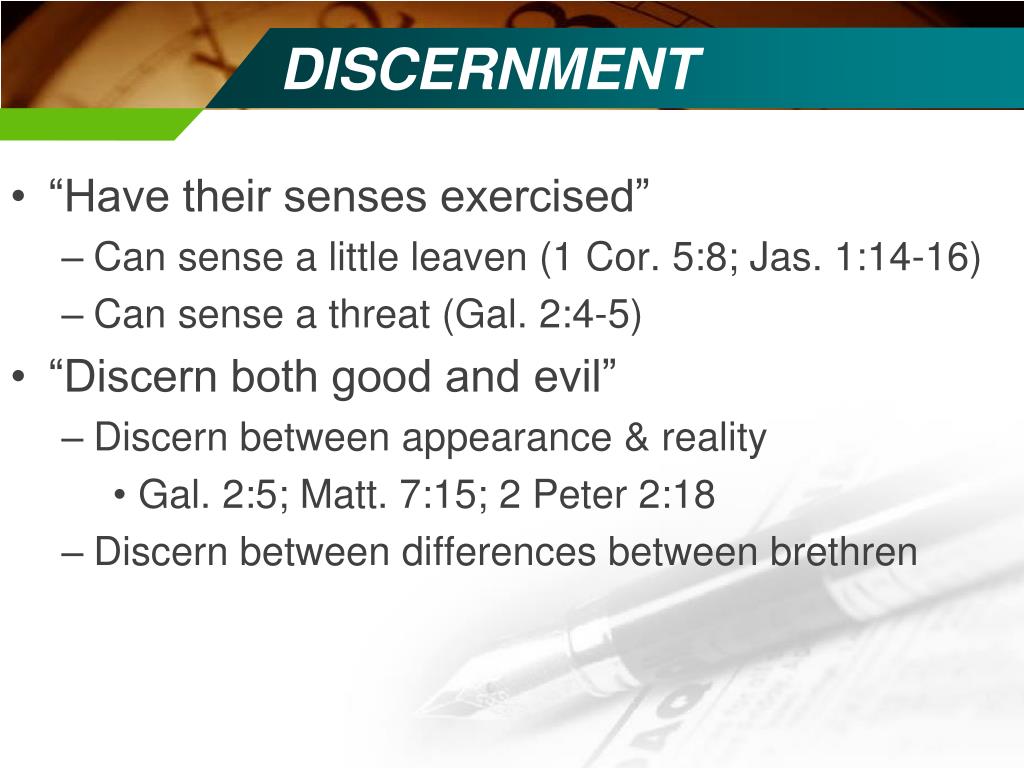 DISCERNMENT

• “Have their senses exercised”
– Can sense a little leaven (1 Cor. 5:8; Jas. 1:14-16)
– Can sense a threat (Gal. 2:4-5)
• “Discern both good and evil”
– Discern between appearance & reality
• Gal. 2:5; Matt. 7:15; 2 Peter 2:18
– Discern between differences between brethren